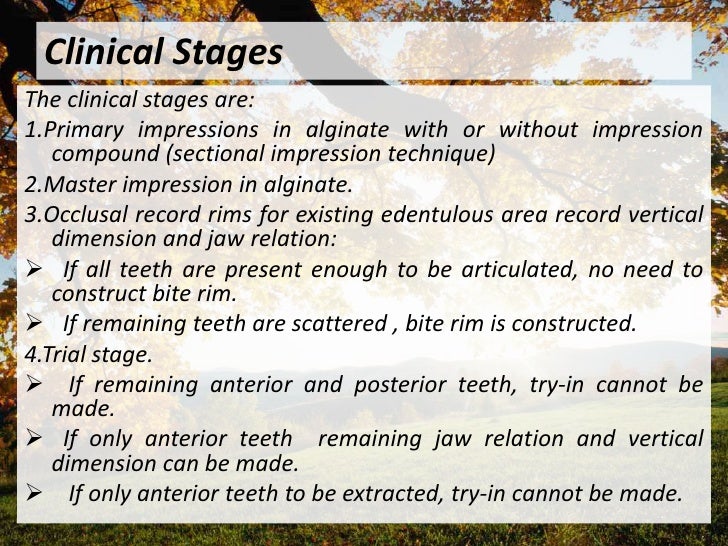 Clinical Stages

The clinical stages are:

1.Primary impressions in alginate with or without impression compound (sectional impression technique)

2.Master impression in alginate.

3.Occlusal record rims for existing edentulous area record vertical dimension and jaw relation:

➢ If all teeth are present enough to be articulated, no need to construct bite rim.

➢ If remaining teeth are scattered , bite rim is constructed.

4.Trial stage.

➢ If remaining anterior and posterior teeth, try-in cannot be made.

➢ If only anterior teeth remaining jaw relation and vertical dimension can be made.

➢ If only anterior teeth to be extracted, try-in cannot be made.